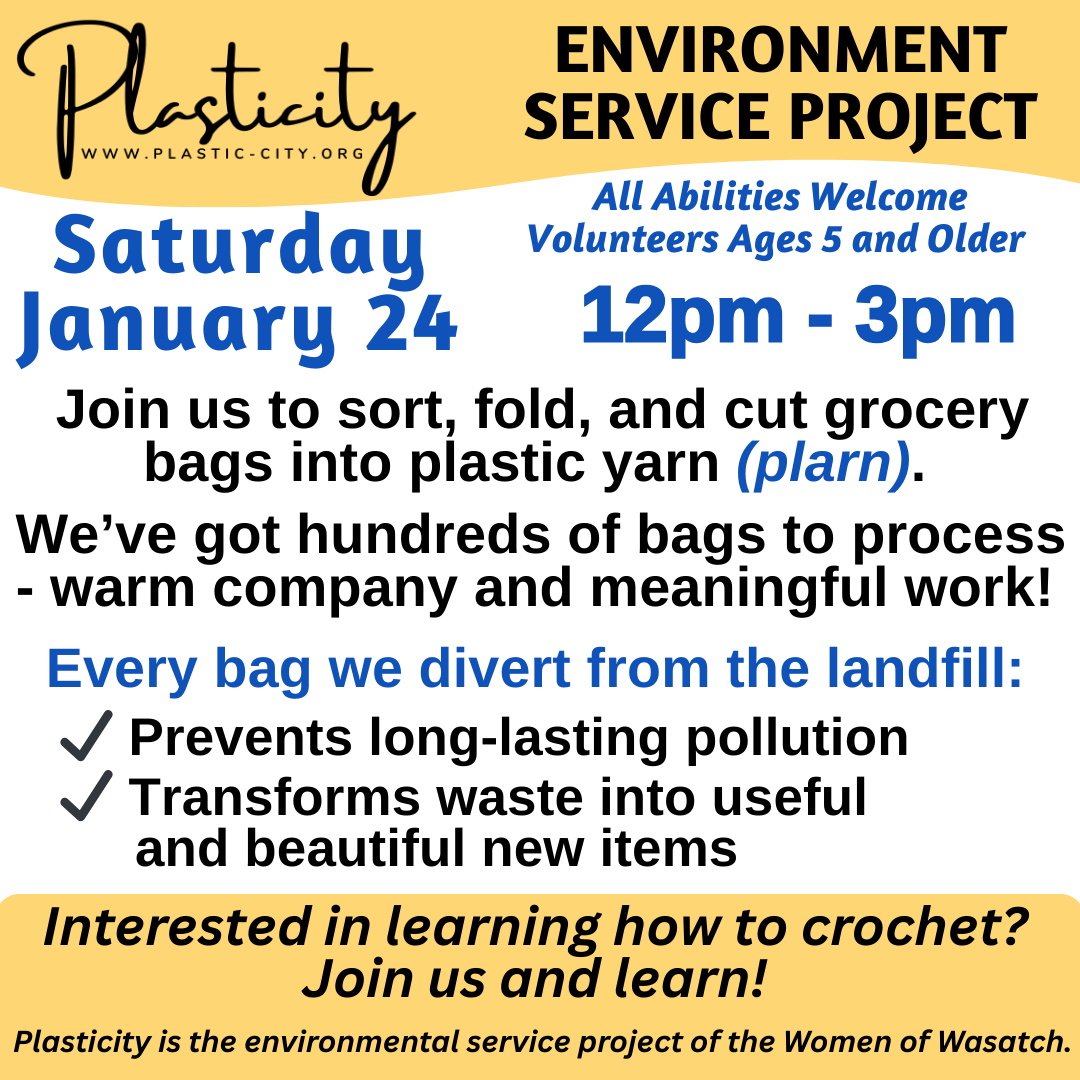 Plasticity
WWW.PLASTIC-CITY.ORG

ENVIRONMENT SERVICE PROJECT

Saturday January 24

All Abilities Welcome
Volunteers Ages 5 and Older

12pm - 3pm

Join us to sort, fold, and cut grocery bags into plastic yarn (plarn).

We've got hundreds of bags to process - warm company and meaningful work!

Every bag we divert from the landfill:

✓ Prevents long-lasting pollution
✓ Transforms waste into useful and beautiful new items

Interested in learning how to crochet? Join us and learn!

Plasticity is the environmental service project of the Women of Wasatch.